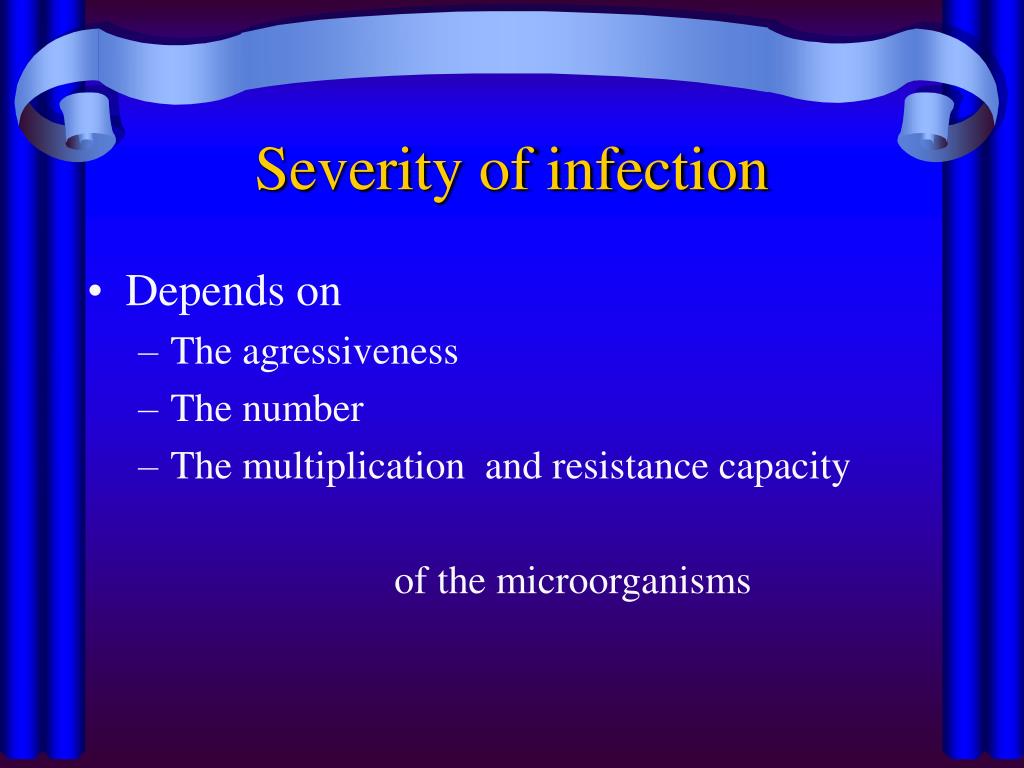 Severity of infection

• Depends on
– The agressiveness
– The number
– The multiplication and resistance capacity

of the microorganisms